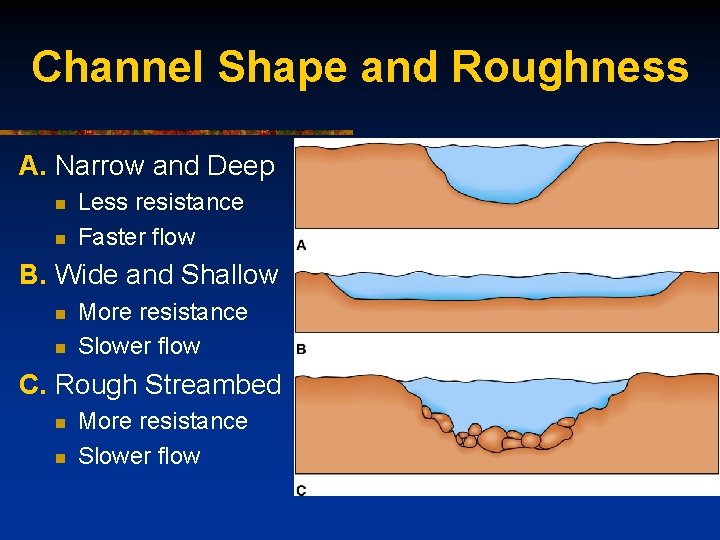 Channel Shape and Roughness

A. Narrow and Deep
- Less resistance
- Faster flow

B. Wide and Shallow
- More resistance
- Slower flow

C. Rough Streambed
- More resistance
- Slower flow

A

B

C